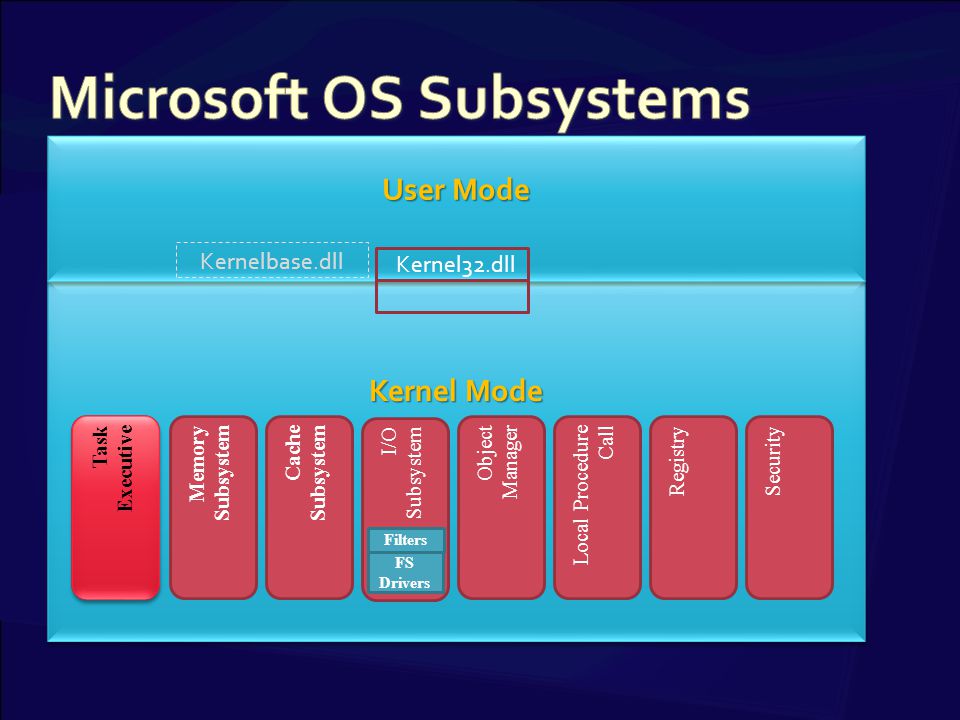 Microsoft OS Subsystems

User Mode

Kernelbase.dll

Kernel32.dll

Kernel Mode

Task Executive

Memory Subsystem

Cache Subsystem

I/O Subsystem

Filters

FS Drivers

Object Manager

Local Procedure Call

Registry

Security